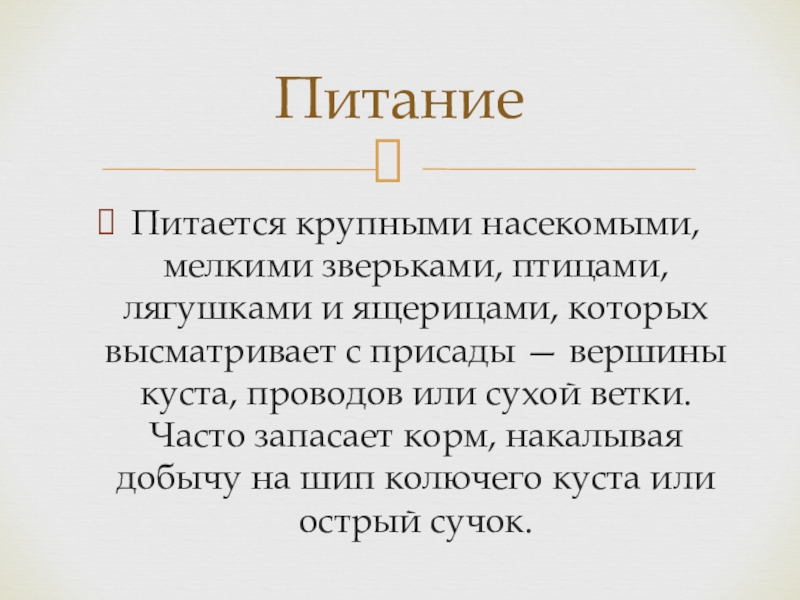 Питание

Питается крупными насекомыми, мелкими зверьками, птицами, лягушками и ящерицами, которых высматривает с присады — вершины куста, проводов или сухой ветки. Часто запасает корм, накалывая добычу на шип колючего куста или острый сучок.